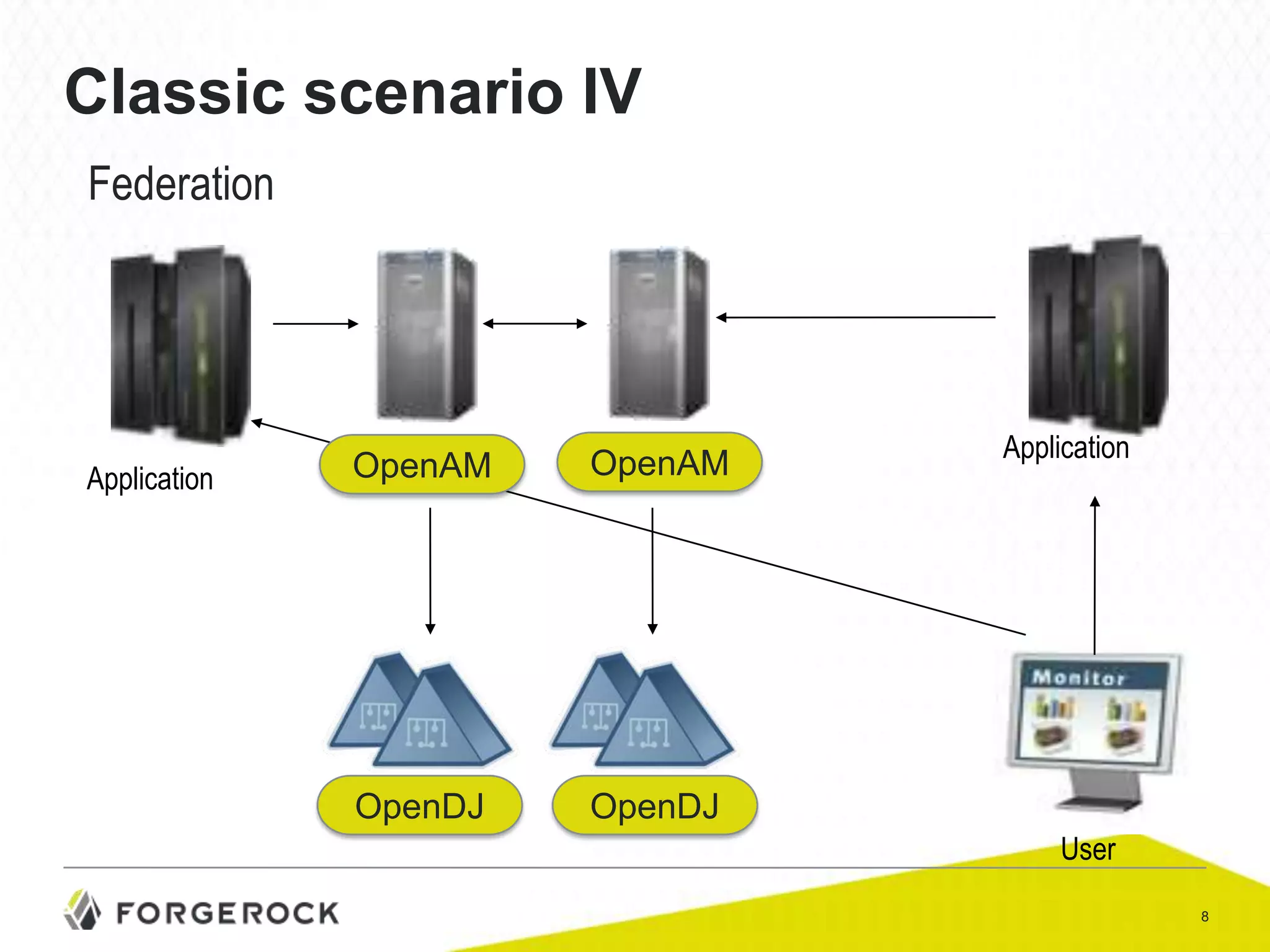 Classic scenario IV

Federation

Application

OpenAM

OpenAM

Application

OpenDJ

OpenDJ

Monitor

User

FORGEROCK

8